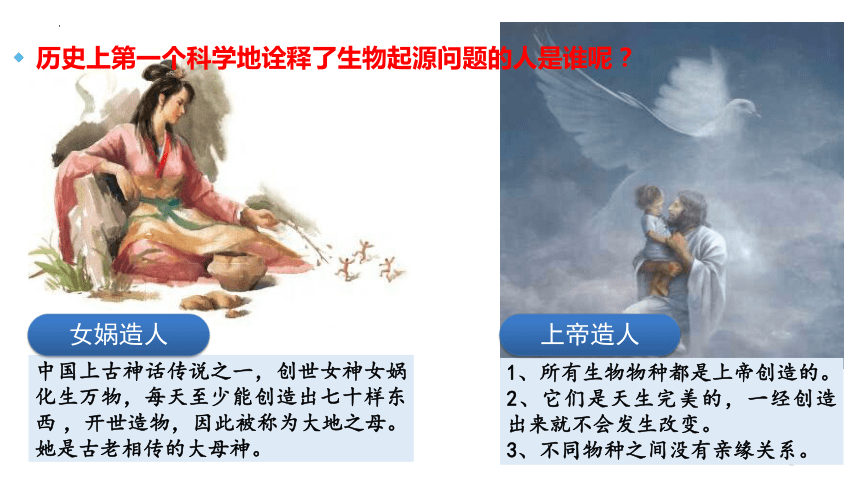 历史上第一个科学地诠释了生物起源问题的人是谁呢？

女娲造人

中国上古神话传说之一，创世女神女娲化生万物，每天至少能创造出七十样东西，开世造物，因此被称为大地之母。她是古老相传的大母神。

上帝造人

1、所有生物物种都是上帝创造的。
2、它们是天生完美的，一经创造出来就不会发生改变。
3、不同物种之间没有亲缘关系。